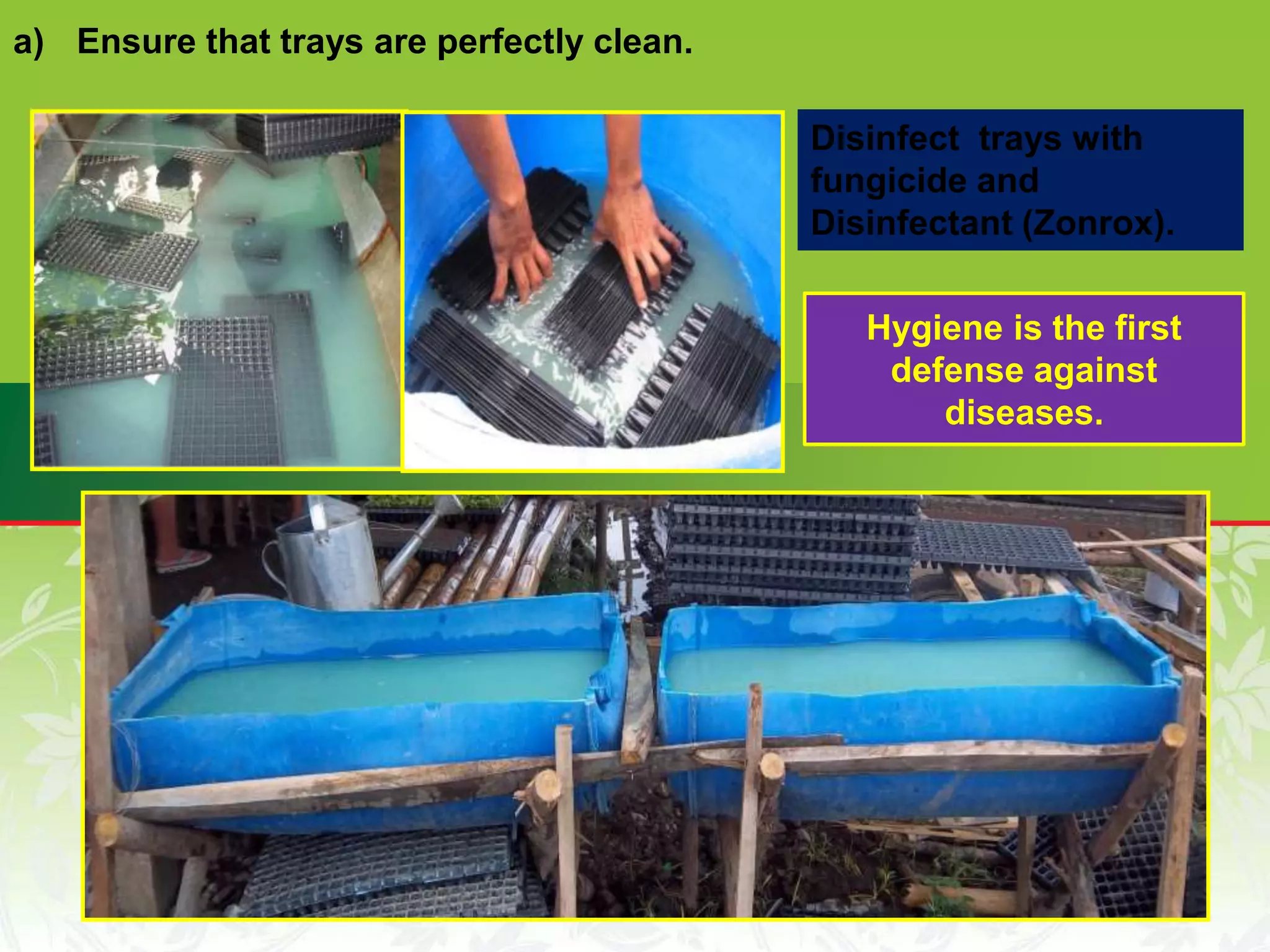 a) Ensure that trays are perfectly clean.

Disinfect trays with fungicide and Disinfectant (Zonrox).

Hygiene is the first defense against diseases.